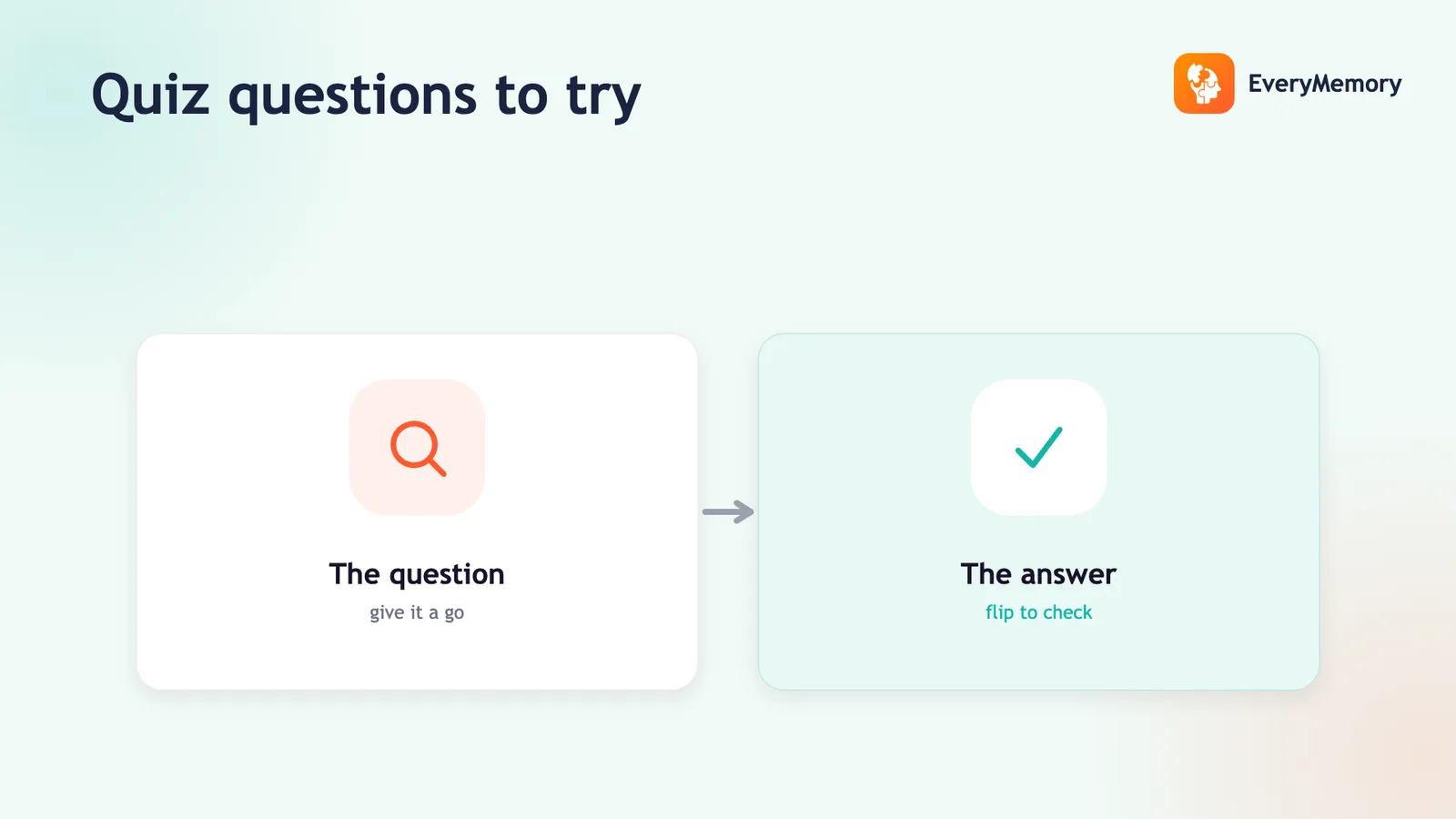 Quiz questions to try

EveryMemory

The question
give it a go

The answer
flip to check